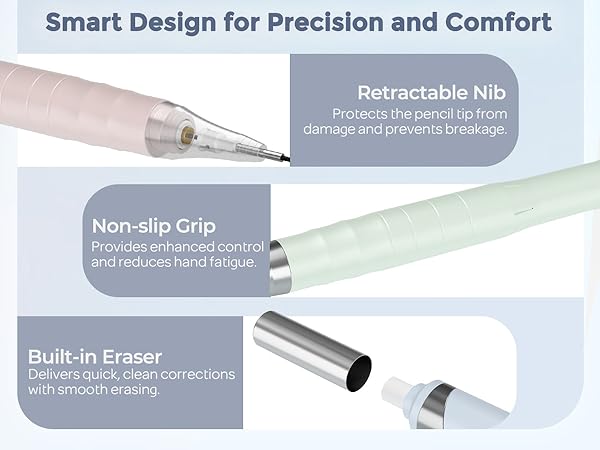 Smart Design for Precision and Comfort

Retractable Nib
Protects the pencil tip from damage and prevents breakage.

Non-slip Grip
Provides enhanced control and reduces hand fatigue.

Built-in Eraser
Delivers quick, clean corrections with smooth erasing.